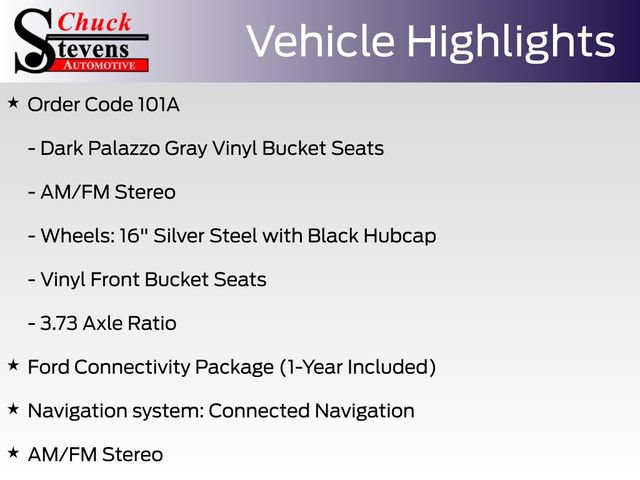 Chuck
Stevens
AUTOMOTIVE

Vehicle Highlights

★ Order Code 101A

- Dark Palazzo Gray Vinyl Bucket Seats

- AM/FM Stereo

- Wheels: 16" Silver Steel with Black Hubcap

- Vinyl Front Bucket Seats

- 3.73 Axle Ratio

★ Ford Connectivity Package (1-Year Included)

★ Navigation system: Connected Navigation

★ AM/FM Stereo